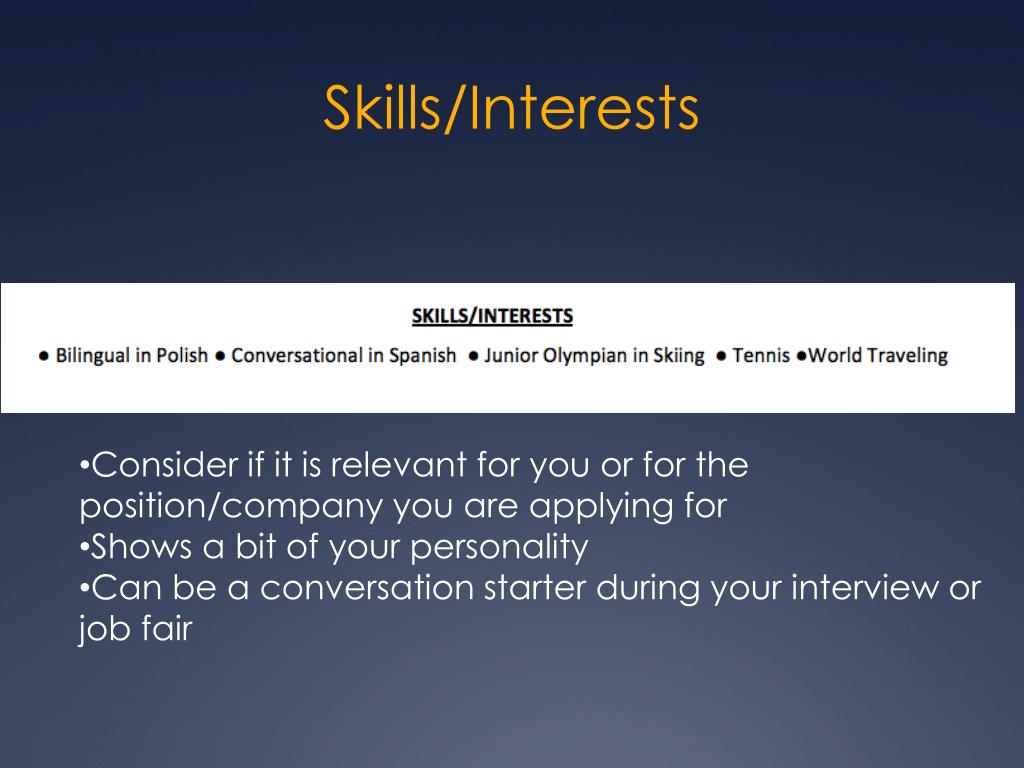 Skills/Interests

SKILLS/INTERESTS

● Bilingual in Polish ● Conversational in Spanish ● Junior Olympian in Skiing ● Tennis ●World Traveling

•Consider if it is relevant for you or for the position/company you are applying for
•Shows a bit of your personality
•Can be a conversation starter during your interview or job fair